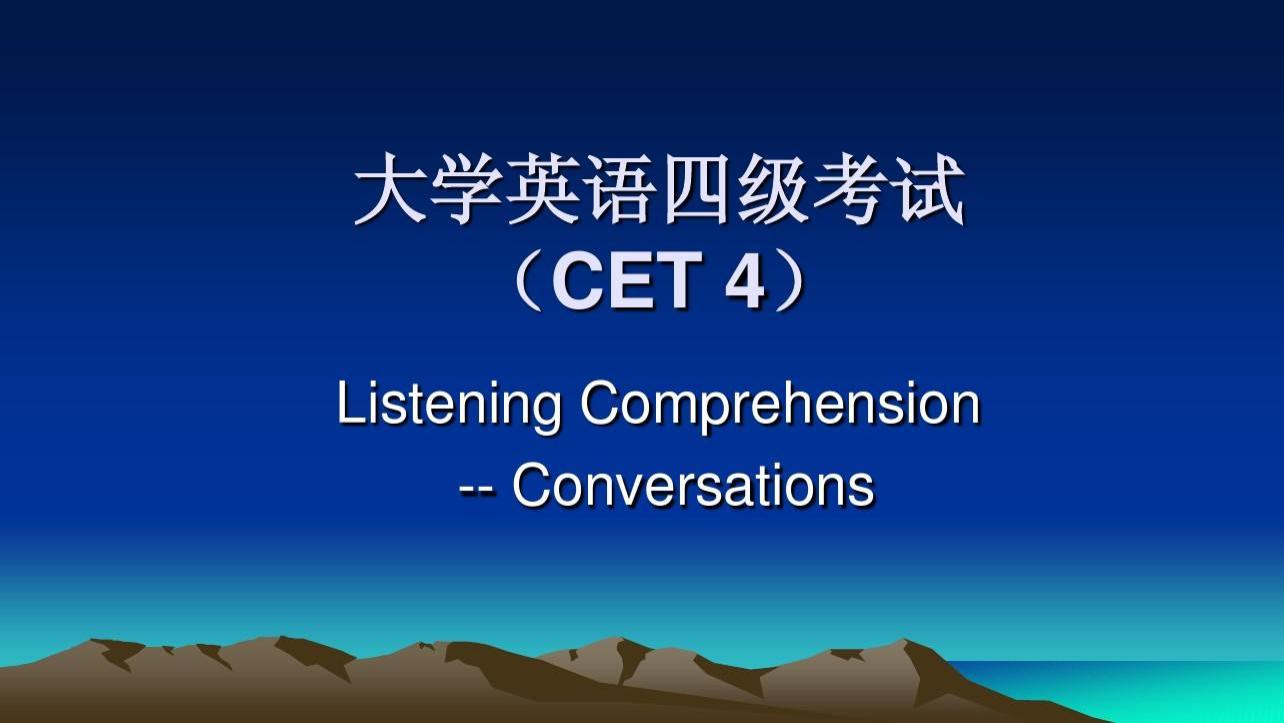 大学英语四级考试
（CET 4）

Listening Comprehension
-- Conversations